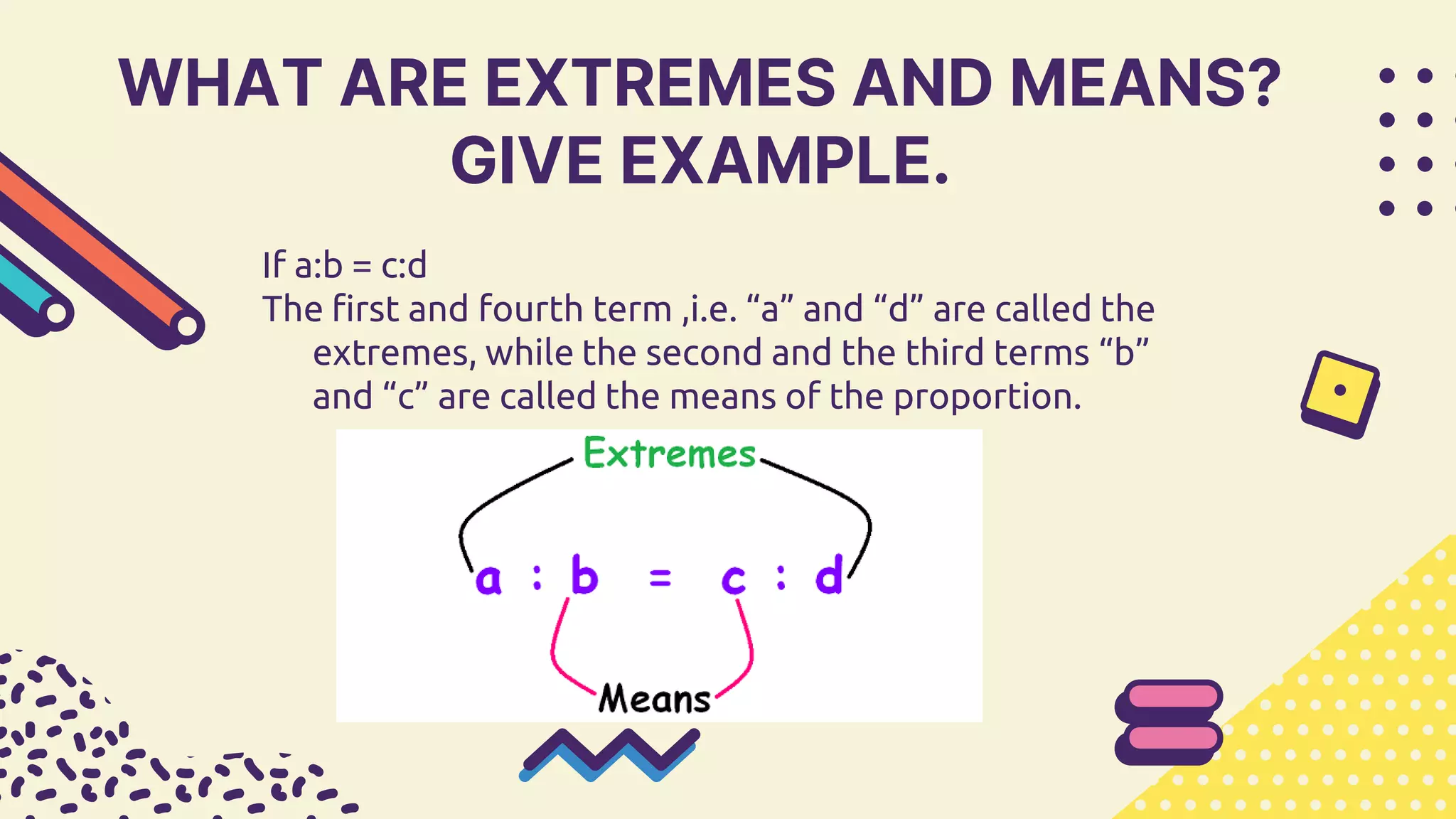 WHAT ARE EXTREMES AND MEANS? GIVE EXAMPLE.

If a:b = c:d
The first and fourth term ,i.e. “a” and “d” are called the extremes, while the second and the third terms “b” and “c” are called the means of the proportion.

Extremes

a : b = c : d

Means